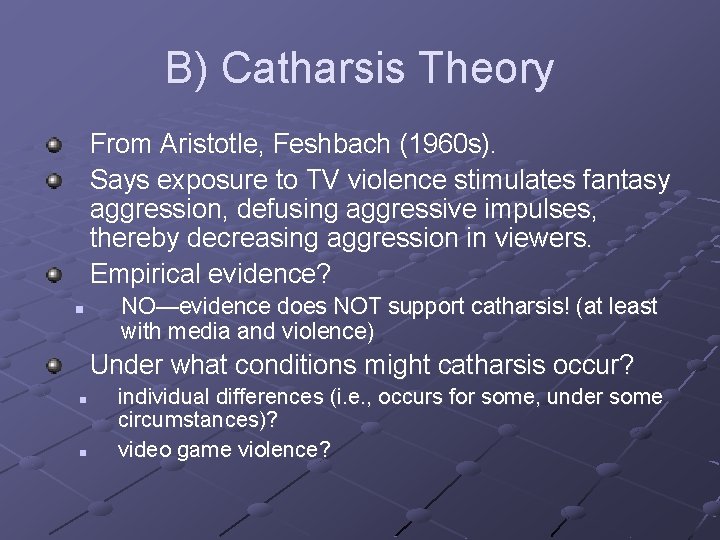 B) Catharsis Theory

From Aristotle, Feshbach (1960s).

Says exposure to TV violence stimulates fantasy aggression, defusing aggressive impulses, thereby decreasing aggression in viewers.

Empirical evidence?

NO—evidence does NOT support catharsis! (at least with media and violence)

Under what conditions might catharsis occur?

individual differences (i.e., occurs for some, under some circumstances)?

video game violence?